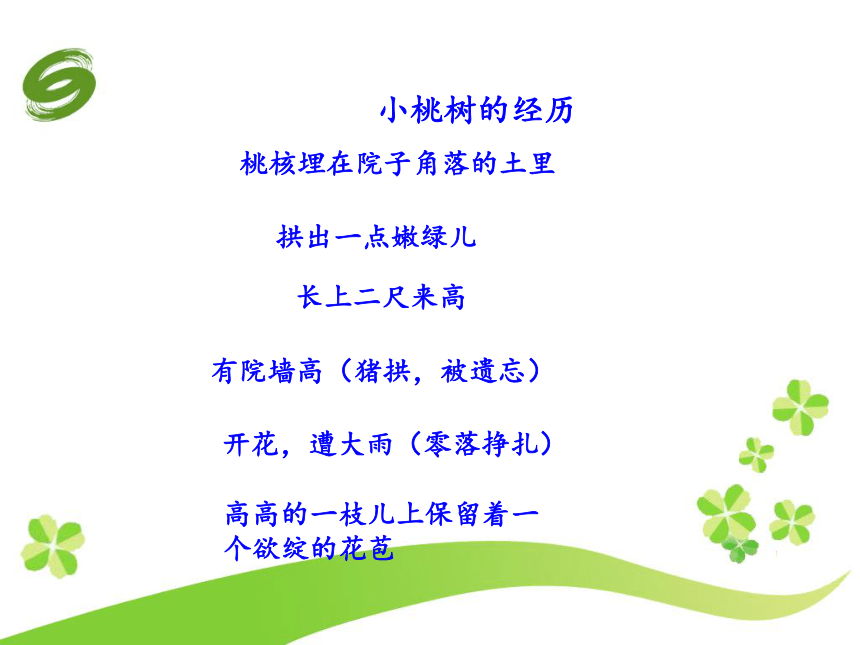 小桃树的经历

桃核埋在院子角落的土里

拱出一点嫩绿儿

长上二尺来高

有院墙高（猪拱，被遗忘）

开花，遭大雨（零落挣扎）

高高的一枝儿上保留着一个欲绽的花苞